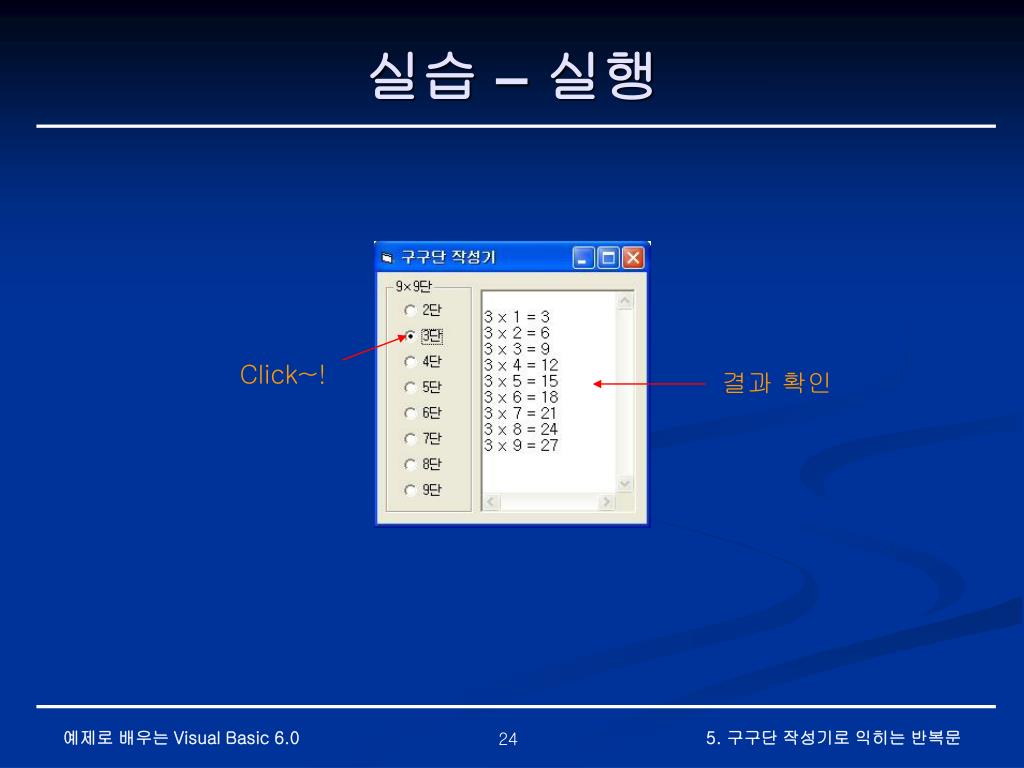 실습 – 실행

구구단 작성기

9×9단

2단
3단
4단
5단
6단
7단
8단
9단

3 x 1 = 3
3 x 2 = 6
3 x 3 = 9
3 x 4 = 12
3 x 5 = 15
3 x 6 = 18
3 x 7 = 21
3 x 8 = 24
3 x 9 = 27

Click~!

결과 확인

예제로 배우는 Visual Basic 6.0

24

5. 구구단 작성기로 익히는 반복문